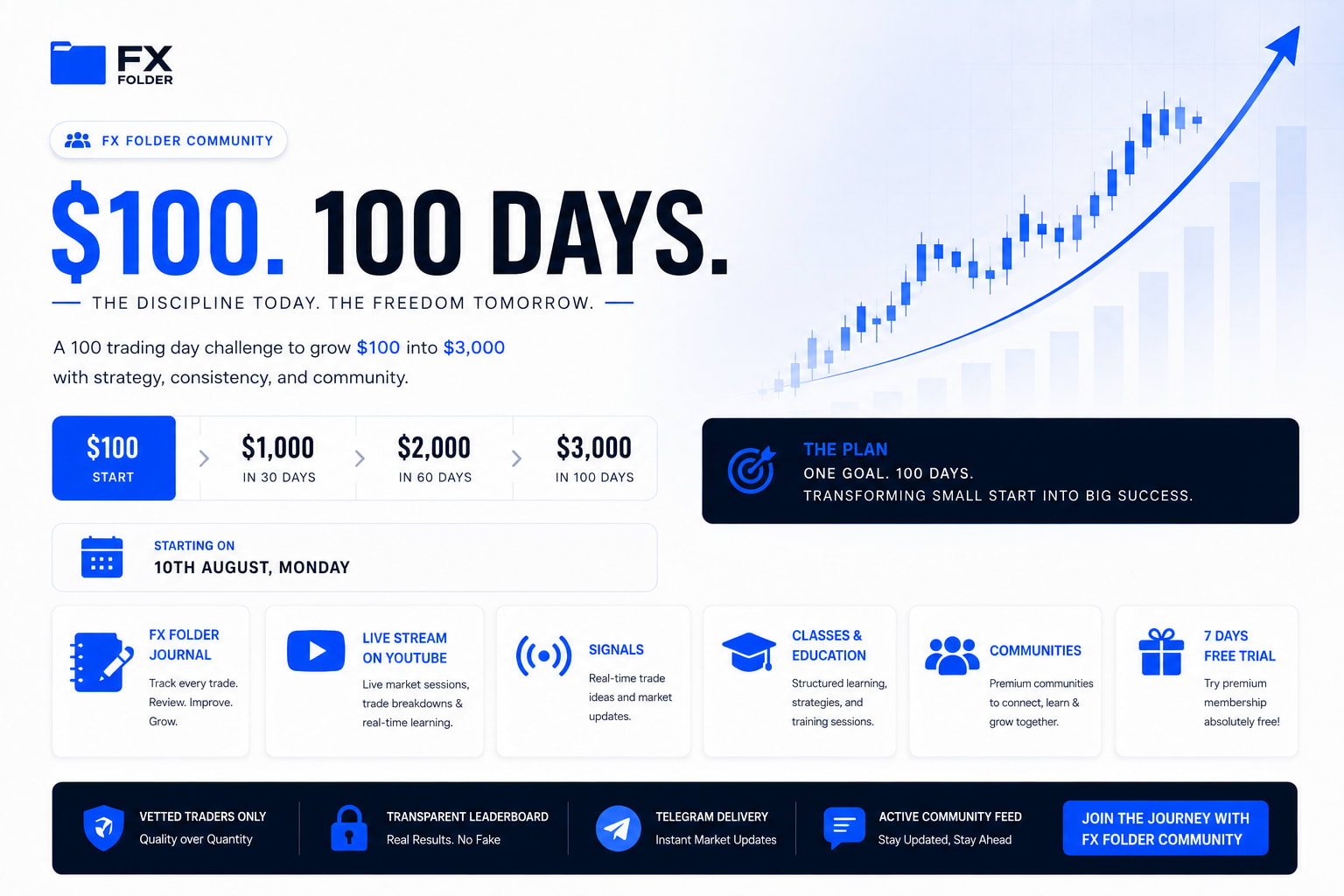 FX FOLDER

FX FOLDER COMMUNITY

$100. 100 DAYS.

THE DISCIPLINE TODAY. THE FREEDOM TOMORROW.

A 100 trading day challenge to grow $100 into $3,000 with strategy, consistency, and community.

$100 START

$1,000 IN 30 DAYS

$2,000 IN 60 DAYS

$3,000 IN 100 DAYS

THE PLAN
ONE GOAL. 100 DAYS.
TRANSFORMING SMALL START INTO BIG SUCCESS.

STARTING ON
10TH AUGUST, MONDAY

FX FOLDER JOURNAL
Track every trade. Review. Improve. Grow.

LIVE STREAM ON YOUTUBE
Live market sessions, trade breakdowns & real-time learning.

SIGNALS
Real-time trade ideas and market updates.

CLASSES & EDUCATION
Structured learning, strategies, and training sessions.

COMMUNITIES
Premium communities to connect, learn & grow together.

7 DAYS FREE TRIAL
Try premium membership absolutely free!

VETTED TRADERS ONLY
Quality over Quantity

TRANSPARENT LEADERBOARD
Real Results. No Fake

TELEGRAM DELIVERY
Instant Market Updates

ACTIVE COMMUNITY FEED
Stay Updated, Stay Ahead

JOIN THE JOURNEY WITH FX FOLDER COMMUNITY